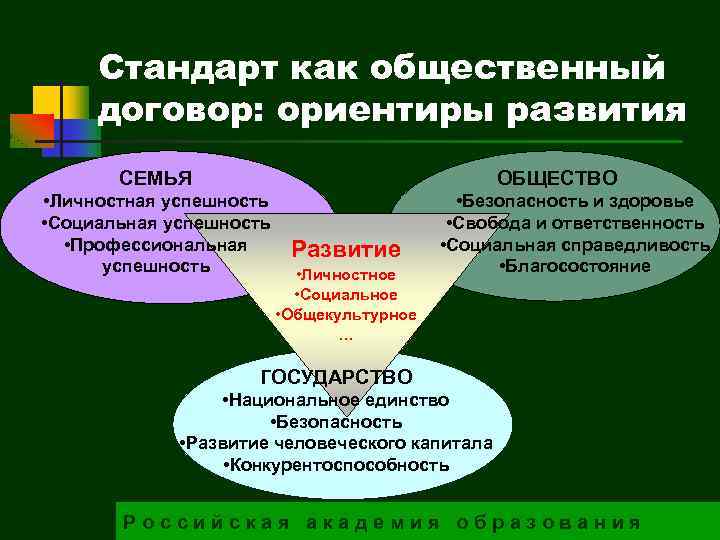 Стандарт как общественный договор: ориентиры развития

СЕМЬЯ
•Личностная успешность
•Социальная успешность
•Профессиональная успешность

ОБЩЕСТВО
•Безопасность и здоровье
•Свобода и ответственность
•Социальная справедливость
•Благосостояние

Развитие
•Личностное
•Социальное
•Общекультурное
…

ГОСУДАРСТВО
•Национальное единство
•Безопасность
•Развитие человеческого капитала
•Конкурентоспособность

Российская академия образования